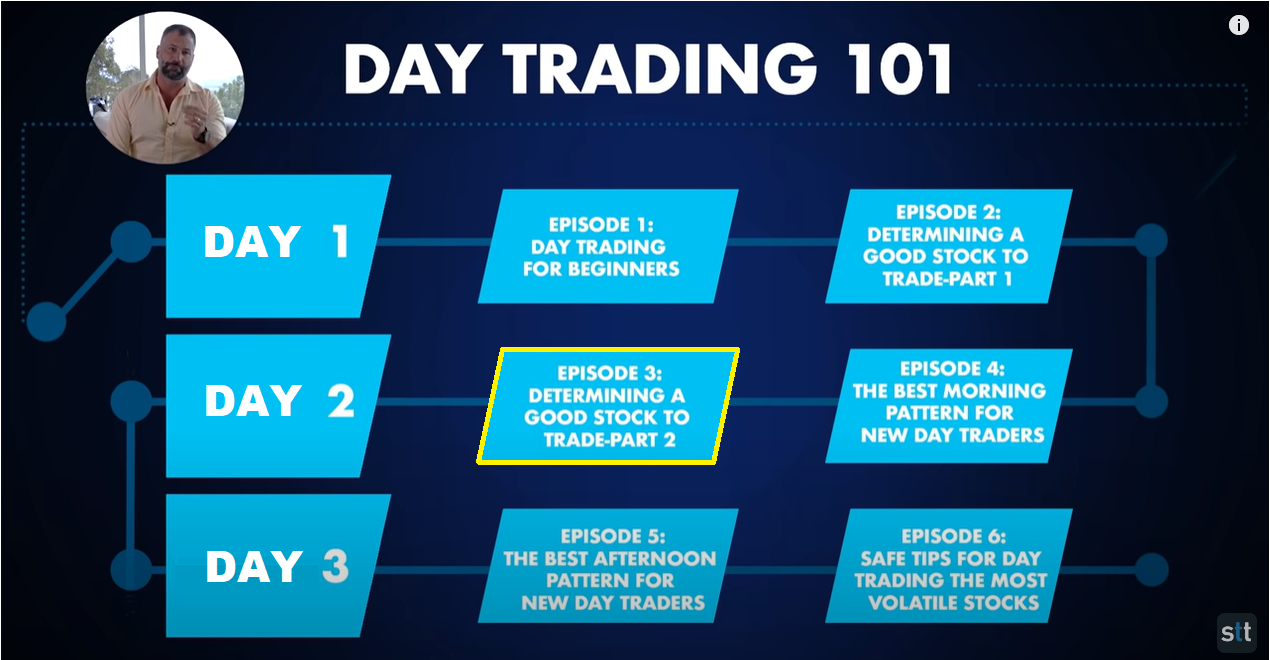 DAY TRADING 101

DAY 1

EPISODE 1: DAY TRADING FOR BEGINNERS

EPISODE 2: DETERMINING A GOOD STOCK TO TRADE-PART 1

DAY 2

EPISODE 3: DETERMINING A GOOD STOCK TO TRADE-PART 2

EPISODE 4: THE BEST MORNING PATTERN FOR NEW DAY TRADERS

DAY 3

EPISODE 5: THE BEST AFTERNOON PATTERN FOR NEW DAY TRADERS

EPISODE 6: SAFE TIPS FOR DAY TRADING THE MOST VOLATILE STOCKS

stt